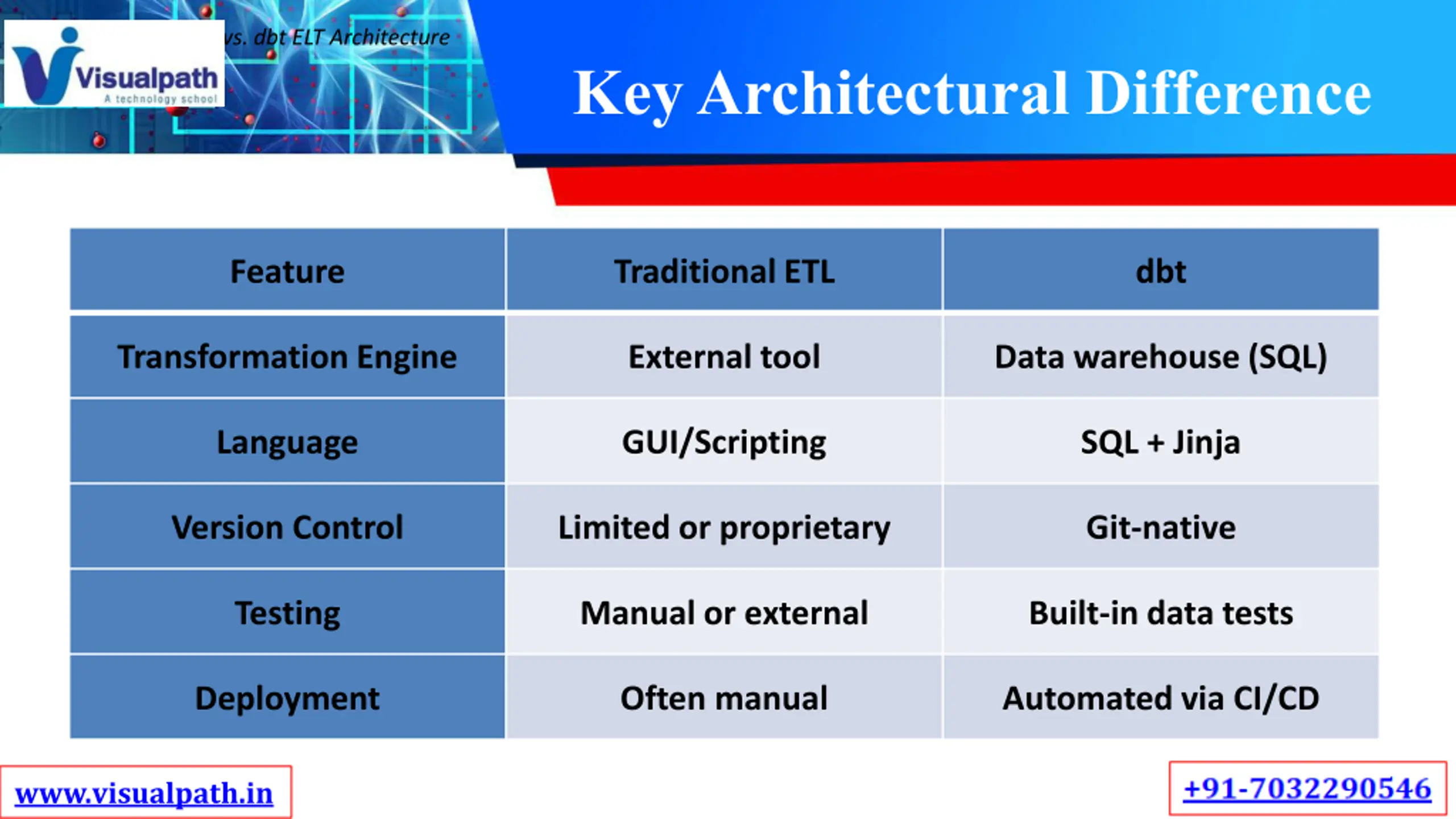 Visualpath
A technology school

vs. dbt ELT Architecture

Key Architectural Difference

| Feature | Traditional ETL | dbt |
|---|---|---|
| Transformation Engine | External tool | Data warehouse (SQL) |
| Language | GUI/Scripting | SQL + Jinja |
| Version Control | Limited or proprietary | Git-native |
| Testing | Manual or external | Built-in data tests |
| Deployment | Often manual | Automated via CI/CD |

www.visualpath.in

+91-7032290546